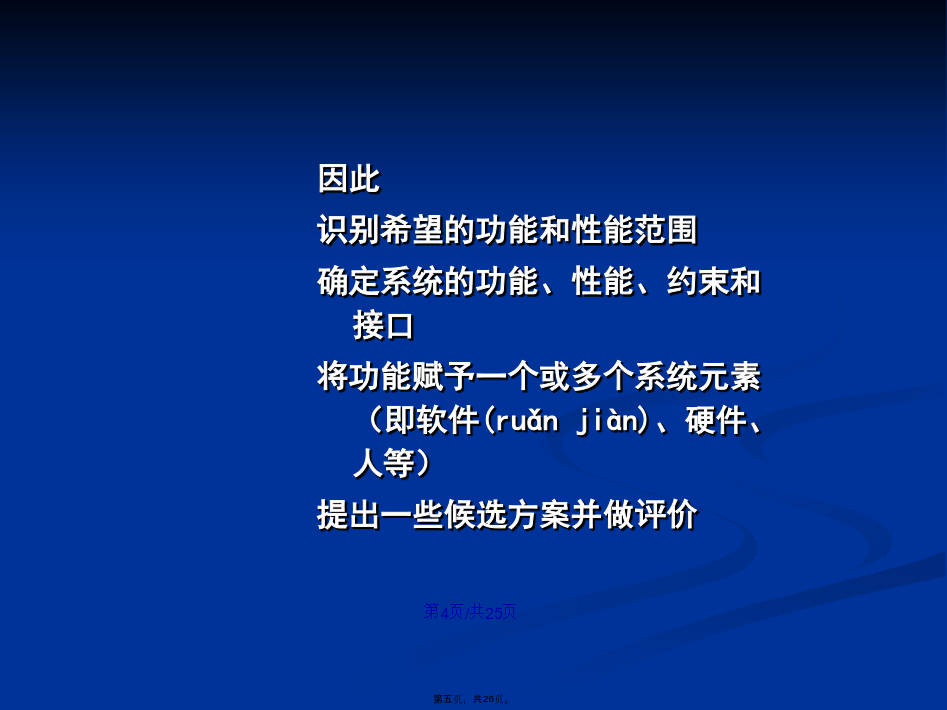 因此

识别希望的功能和性能范围

确定系统的功能、性能、约束和接口

将功能赋予一个或多个系统元素（即软件(ruǎn jiàn)、硬件、人等）

提出一些候选方案并做评价

第4页/共25页

第五页，共26页。